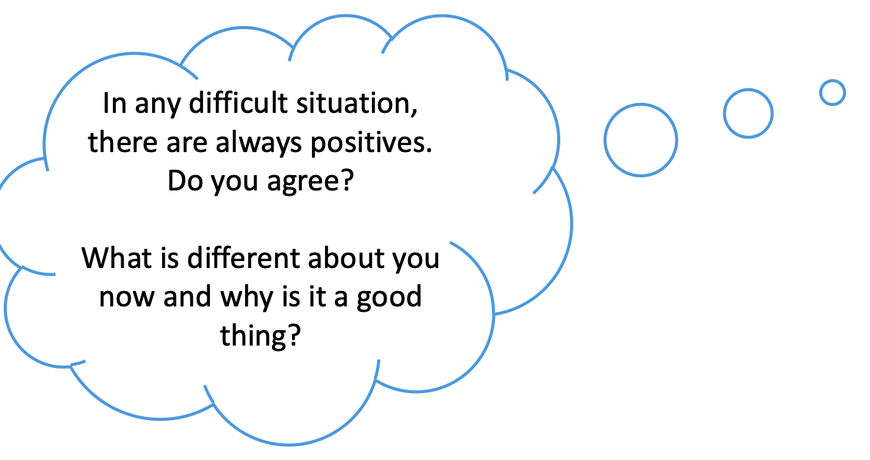 In any difficult situation, there are always positives. Do you agree?

What is different about you now and why is it a good thing?